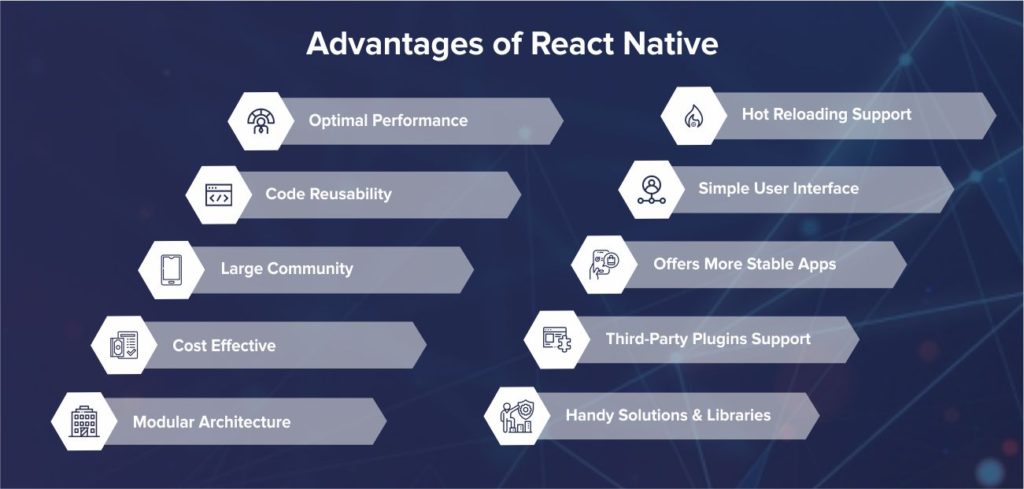 Advantages of React Native

Optimal Performance

Code Reusability

Large Community

Cost Effective

Modular Architecture

Hot Reloading Support

Simple User Interface

Offers More Stable Apps

Third-Party Plugins Support

Handy Solutions & Libraries